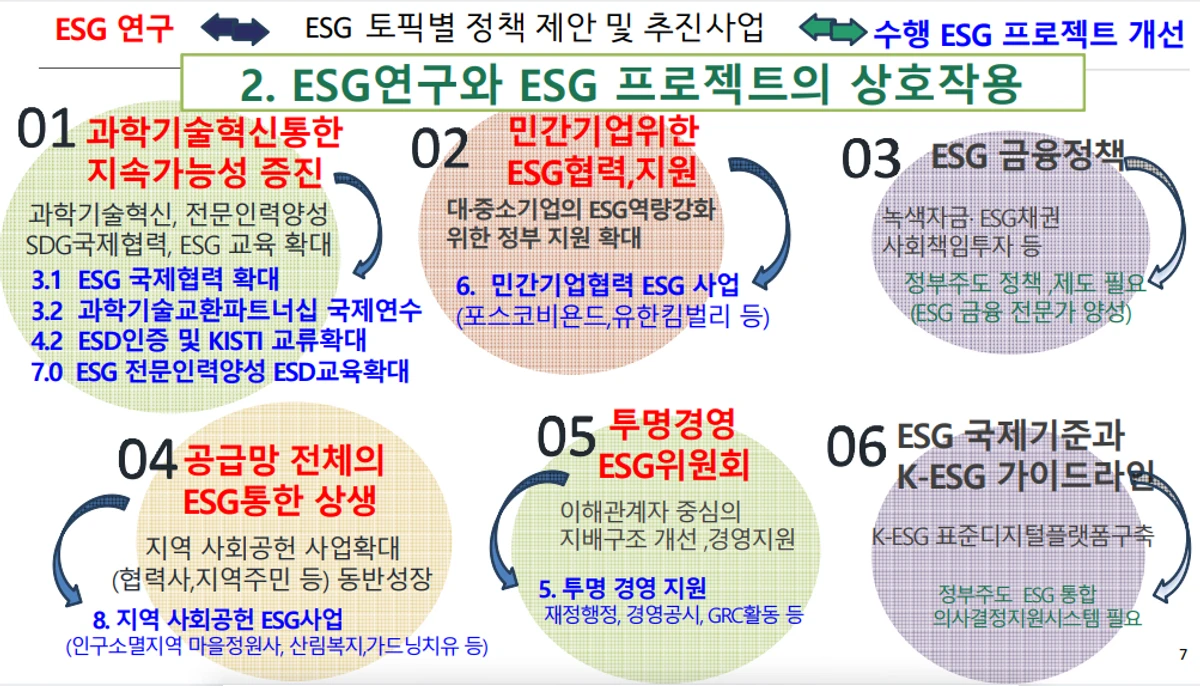 ESG 연구 ESG 토픽별 정책 제안 및 추진사업 수행 ESG 프로젝트 개선

2. ESG연구와 ESG 프로젝트의 상호작용

01 과학기술혁신통한 지속가능성 증진

과학기술혁신, 전문인력양성 SDG국제협력, ESG 교육 확대

3.1 ESG 국제협력 확대
3.2 과학기술교환파트너십 국제연수
4.2 ESD인증 및 KISTI 교류확대
7.0 ESG 전문인력양성 ESD교육확대

02 민간기업위한 ESG협력,지원

대·중소기업의 ESG역량강화 위한 정부 지원 확대

6. 민간기업협력 ESG 사업
(포스코비욘드,유한킴벌리 등)

03 ESG 금융정책

녹색자금· ESG채권 사회책임투자 등

정부주도 정책 제도 필요
(ESG 금융 전문가 양성)

04 공급망 전체의 ESG통한 상생

지역 사회공헌 사업확대 (협력사,지역주민 등) 동반성장

8. 지역 사회공헌 ESG사업
(인구소멸지역 마을정원사, 산림복지,가드닝치유 등)

05 투명경영 ESG위원회

이해관계자 중심의 지배구조 개선 ,경영지원

5. 투명 경영 지원
재정행정, 경영공시, GRC활동 등

06 ESG 국제기준과 K-ESG 가이드라인

K-ESG 표준디지털플랫폼구축

정부주도 ESG 통합 의사결정지원시스템 필요

7